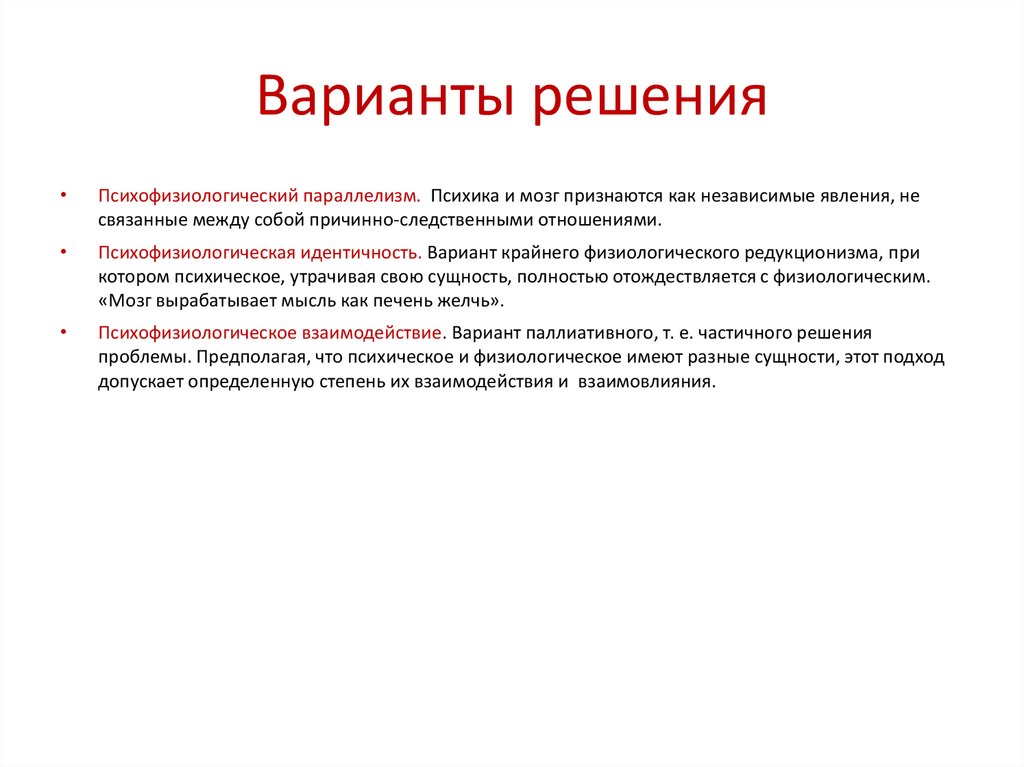 Варианты решения

• Психофизиологический параллелизм. Психика и мозг признаются как независимые явления, не связанные между собой причинно-следственными отношениями.

• Психофизиологическая идентичность. Вариант крайнего физиологического редукционизма, при котором психическое, утрачивая свою сущность, полностью отождествляется с физиологическим. «Мозг вырабатывает мысль как печень желчь».

• Психофизиологическое взаимодействие. Вариант паллиативного, т. е. частичного решения проблемы. Предполагая, что психическое и физиологическое имеют разные сущности, этот подход допускает определенную степень их взаимодействия и взаимовлияния.